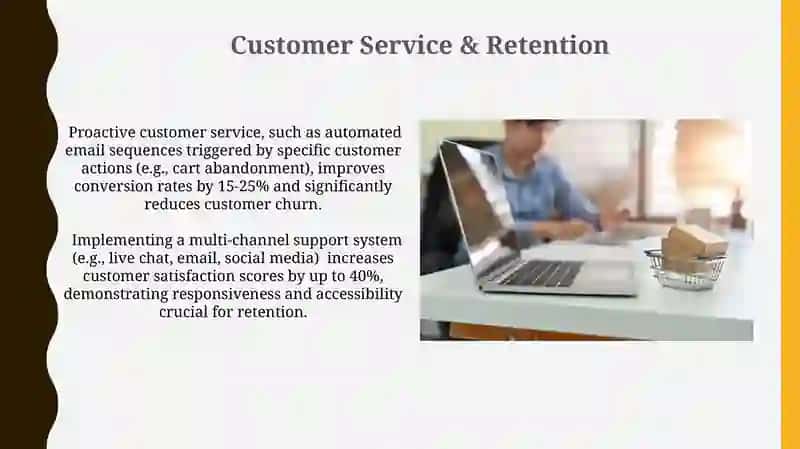 Customer Service & Retention

Proactive customer service, such as automated email sequences triggered by specific customer actions (e.g., cart abandonment), improves conversion rates by 15-25% and significantly reduces customer churn.

Implementing a multi-channel support system (e.g., live chat, email, social media) increases customer satisfaction scores by up to 40%, demonstrating responsiveness and accessibility crucial for retention.